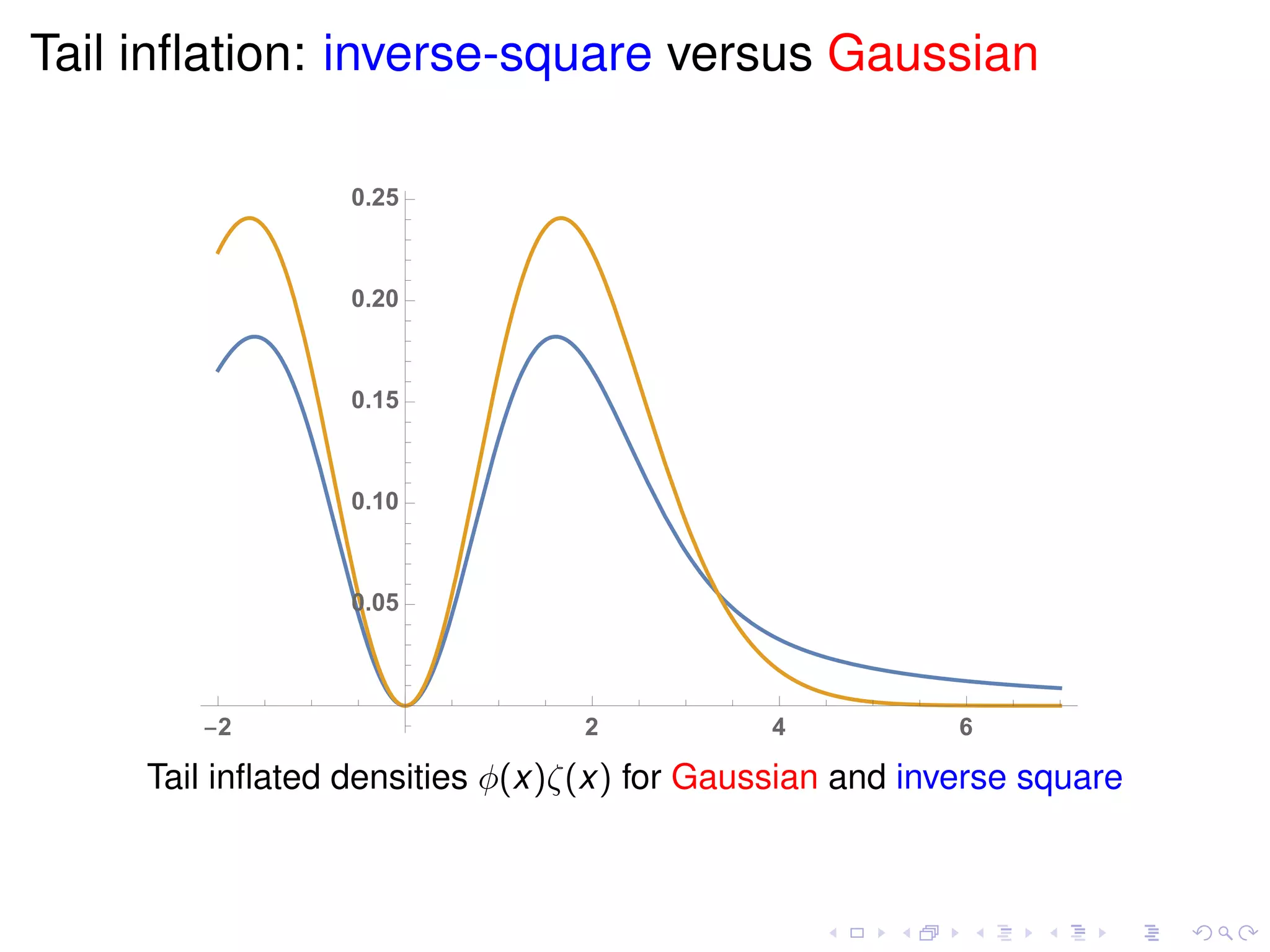 Tail inflation: inverse-square versus Gaussian

0.25
0.20
0.15
0.10
0.05
−2
2
4
6

Tail inflated densities $\phi(x)\zeta(x)$ for Gaussian and inverse square